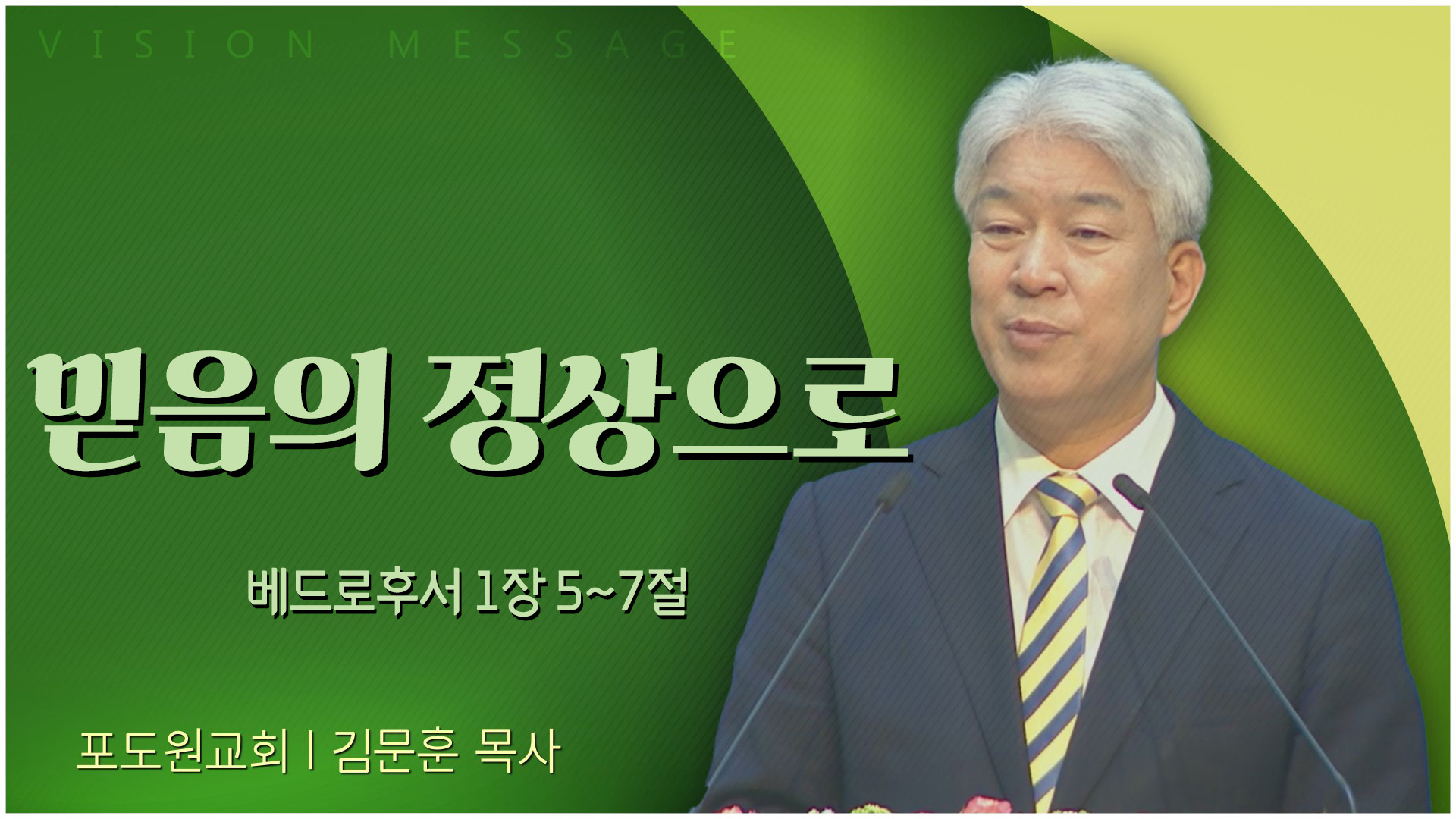 VISION MESSAGE

믿음의 정상으로

베드로후서 1장 5~7절

포도원교회 | 김문훈 목사